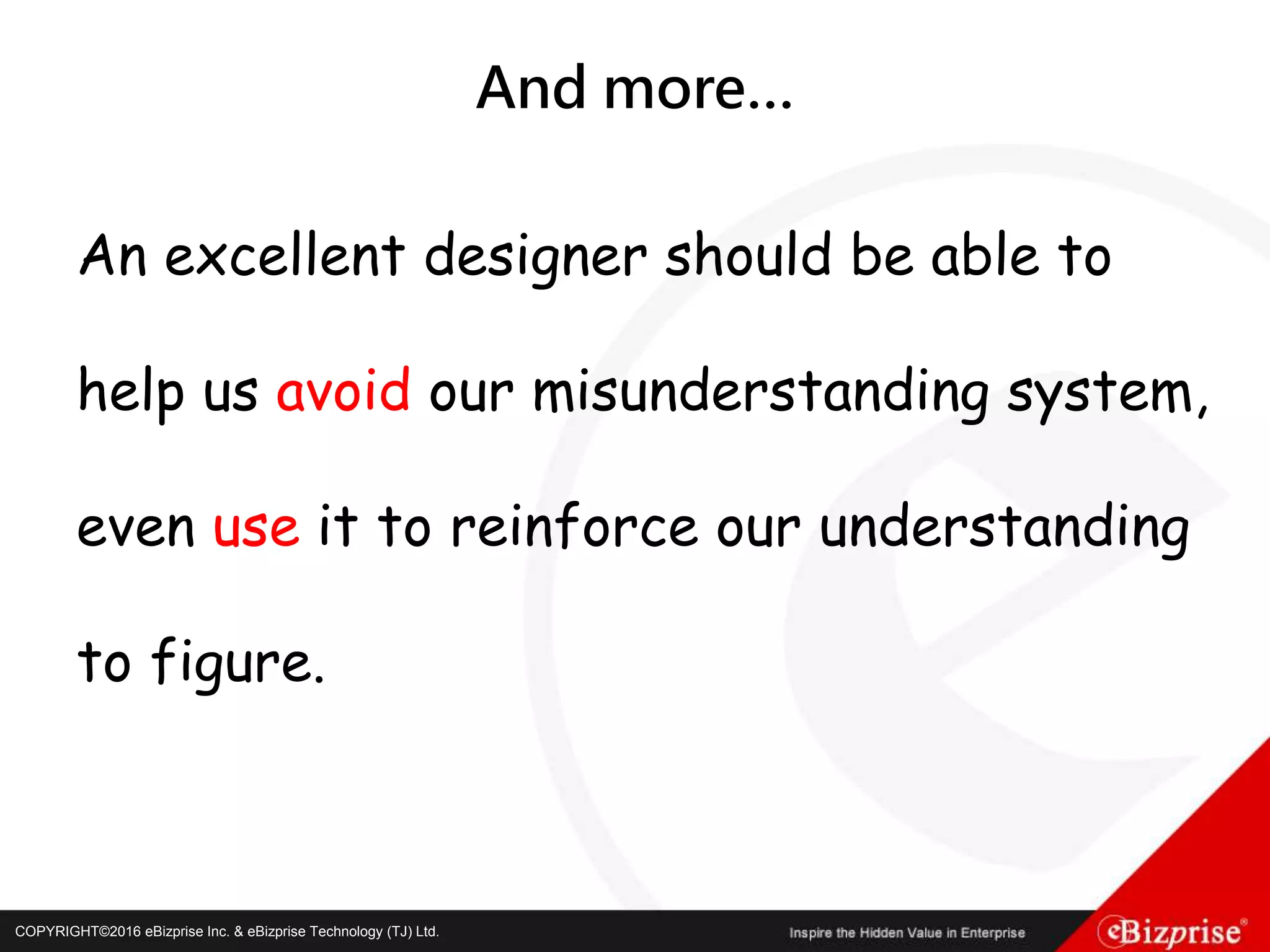 And more...

An excellent designer should be able to help us avoid our misunderstanding system, even use it to reinforce our understanding to figure.

COPYRIGHT©2016 eBizprise Inc. & eBizprise Technology (TJ) Ltd.

Inspire the Hidden Value in Enterprise

eBizprise®